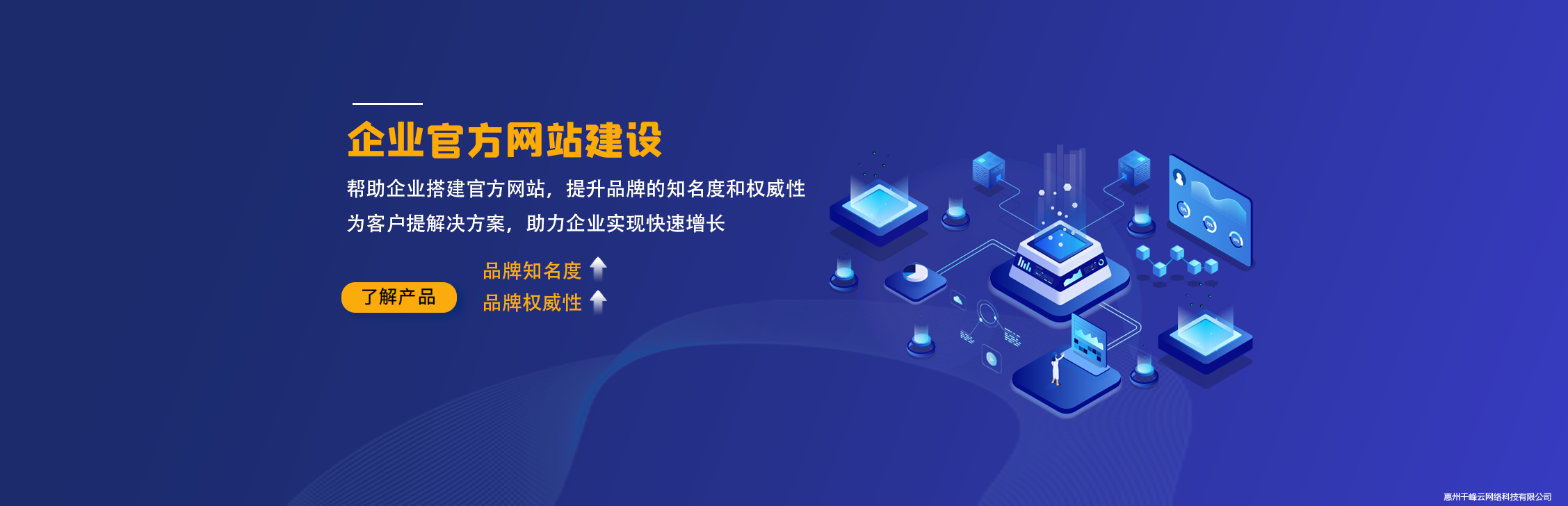 企业官方网站建设

帮助企业搭建官方网站，提升品牌的知名度和权威性
为客户提解决方案，助力企业实现快速增长

了解产品

品牌知名度
品牌权威性

惠州千峰云网络科技有限公司